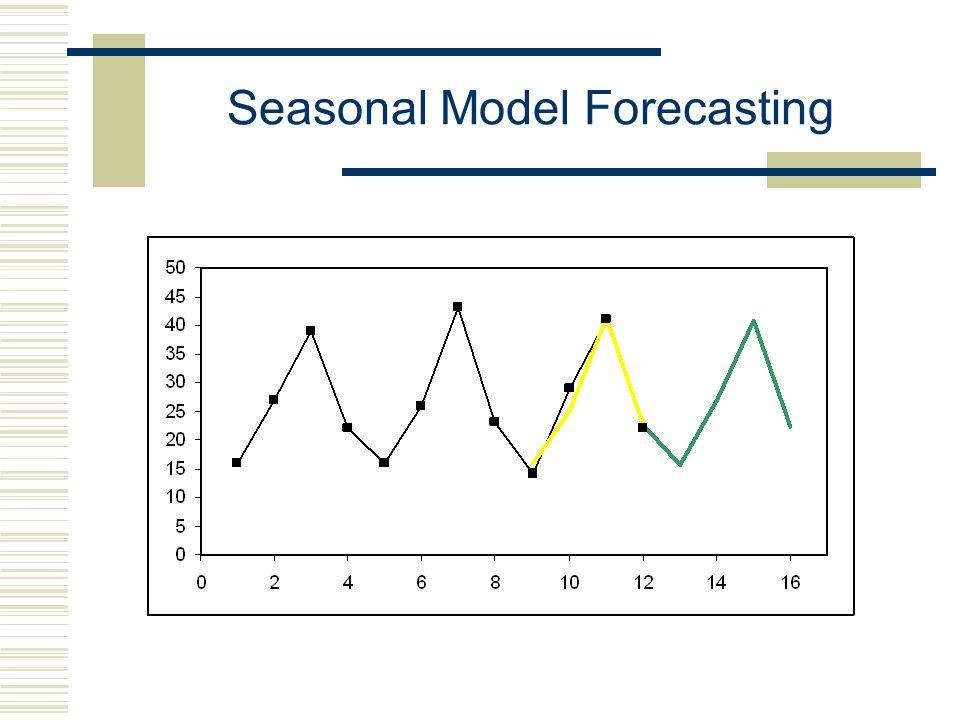 Seasonal Model Forecasting

50
45
40
35
30
25
20
15
10
5
0

0 2 4 6 8 10 12 14 16